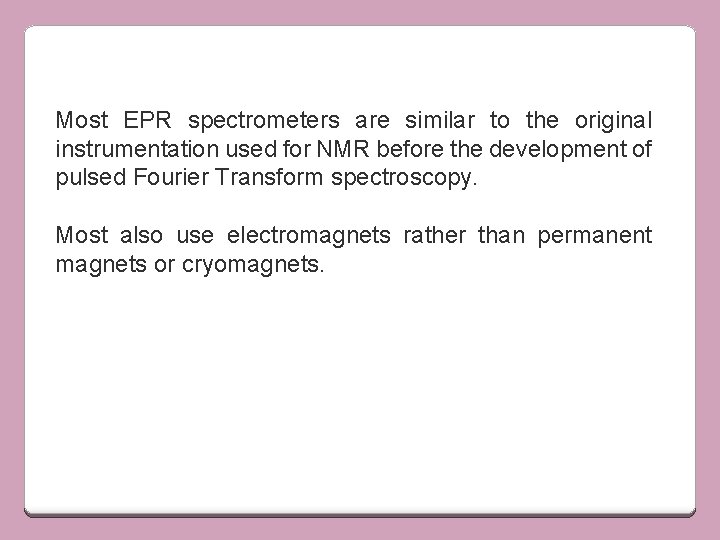 Most EPR spectrometers are similar to the original instrumentation used for NMR before the development of pulsed Fourier Transform spectroscopy.

Most also use electromagnets rather than permanent magnets or cryomagnets.